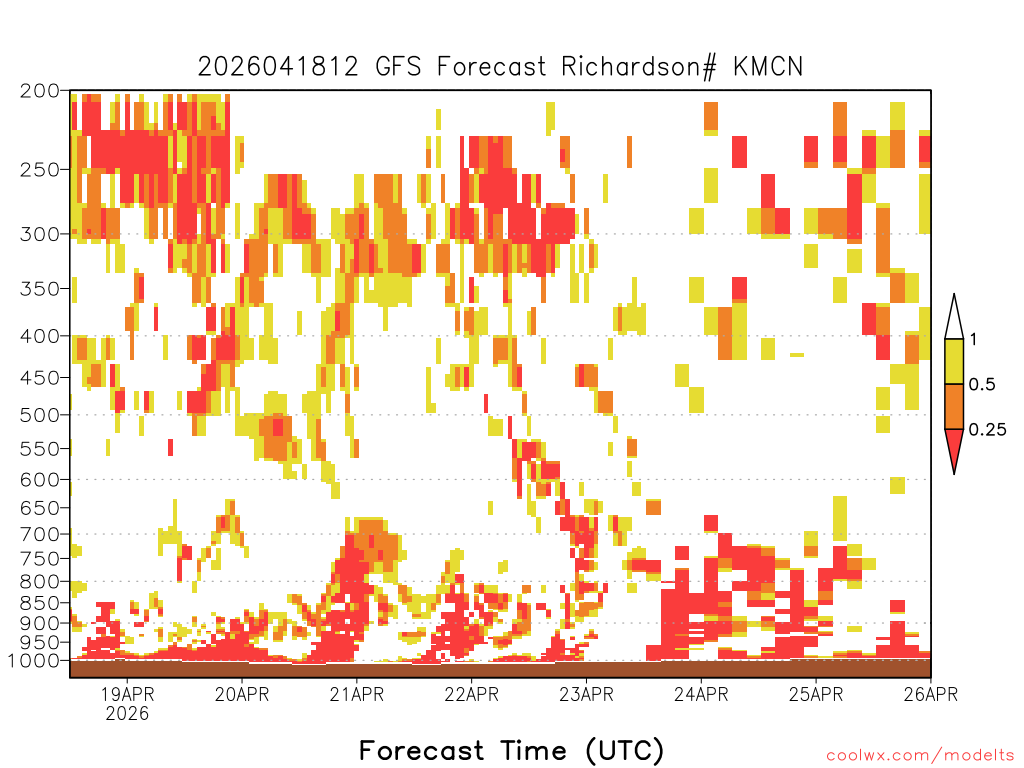 2026041812 GFS Forecast Richardson# KMCN

200
250
300
350
400
450
500
550
600
650
700
750
800
850
900
950
1000

1
0.5
0.25

19APR
2026
20APR
21APR
22APR
23APR
24APR
25APR
26APR

Forecast Time (UTC)

coolwx.com/modelts